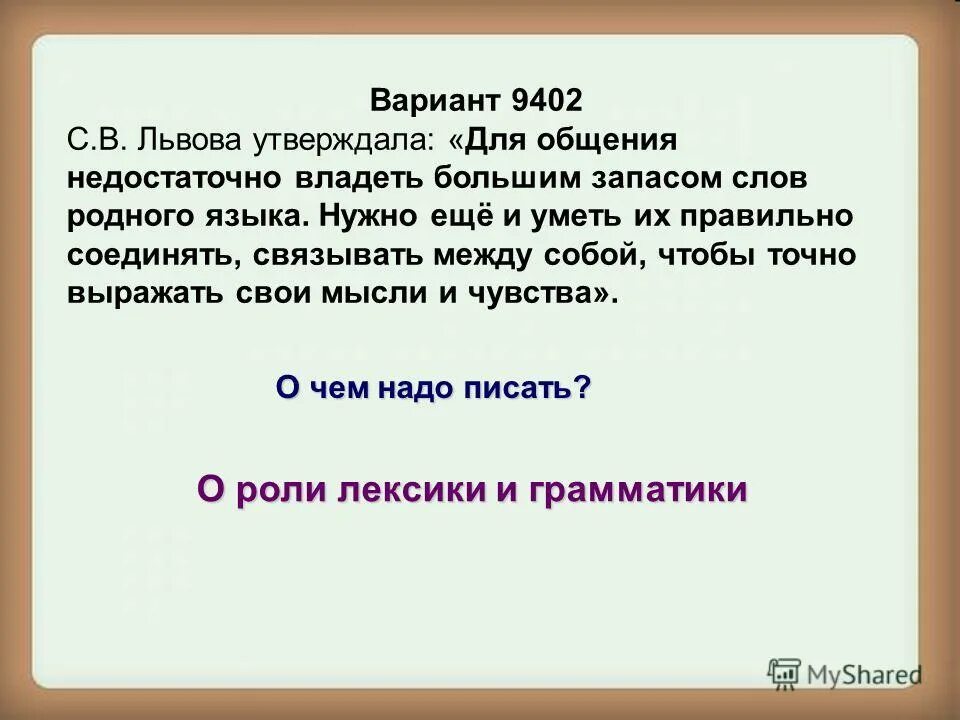 Вариант 9402
С.В. Львова утверждала: «Для общения недостаточно владеть большим запасом слов родного языка. Нужно ещё и уметь их правильно соединять, связывать между собой, чтобы точно выражать свои мысли и чувства».

О чем надо писать?

О роли лексики и грамматики

MyShared